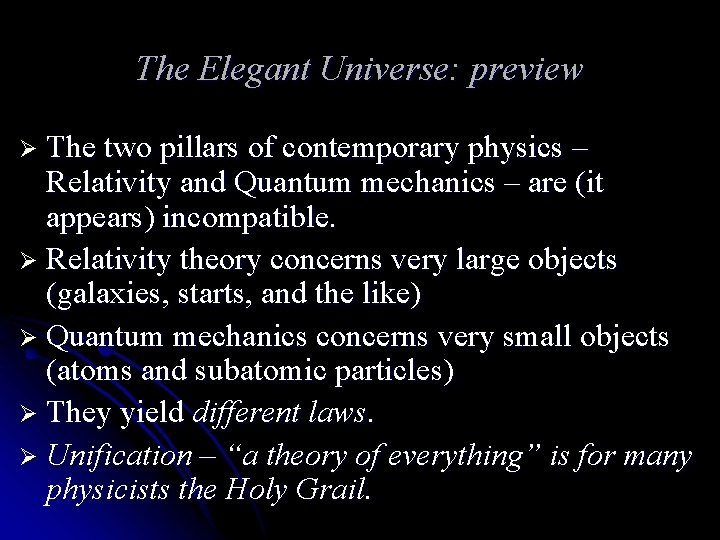 The Elegant Universe: preview

➢ The two pillars of contemporary physics – Relativity and Quantum mechanics – are (it appears) incompatible.

➢ Relativity theory concerns very large objects (galaxies, starts, and the like)

➢ Quantum mechanics concerns very small objects (atoms and subatomic particles)

➢ They yield different laws.

➢ Unification – “a theory of everything” is for many physicists the Holy Grail.